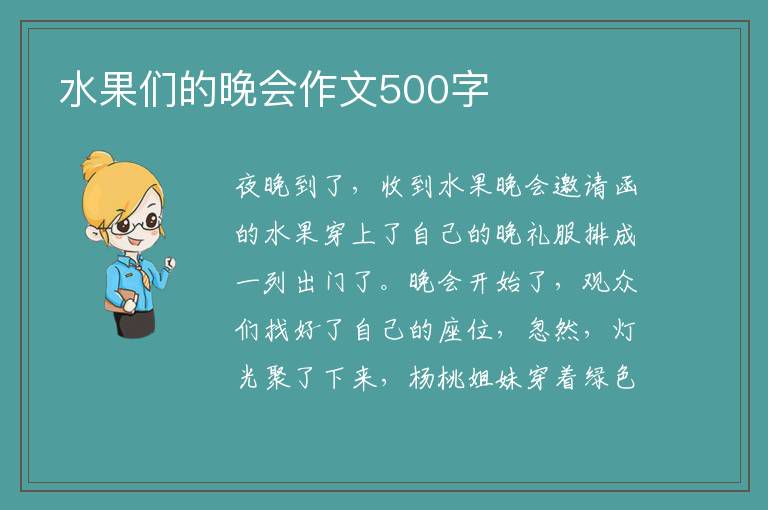 水果们的晚会作文500字

夜晚到了，收到水果晚会邀请函的水果穿上了自己的晚礼服排成一列出门了。晚会开始了，观众们找好了自己的座位，忽然，灯光聚了下来，杨桃姐妹穿着绿色